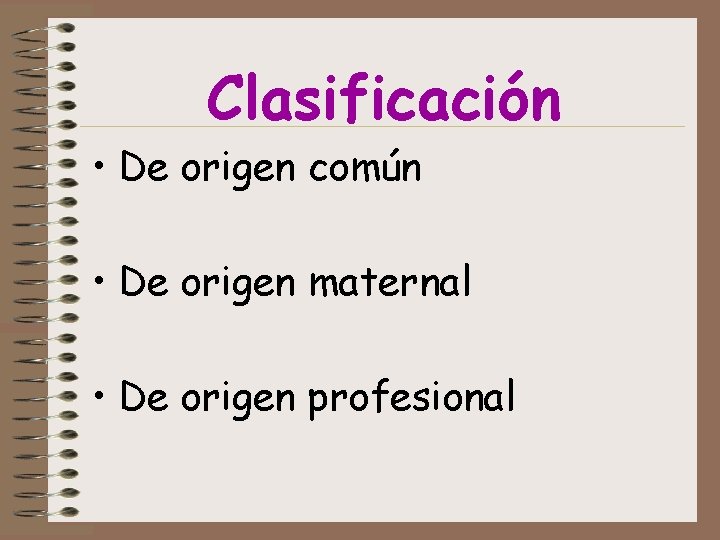 Clasificación

• De origen común

• De origen maternal

• De origen profesional